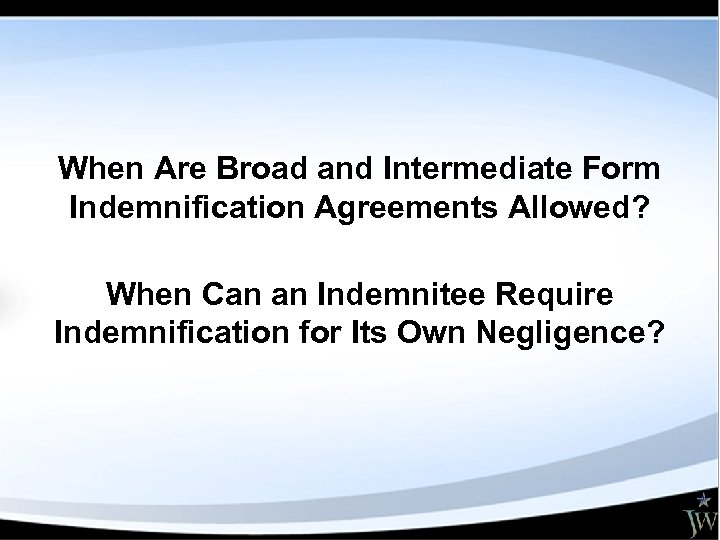 When Are Broad and Intermediate Form Indemnification Agreements Allowed?

When Can an Indemnitee Require Indemnification for Its Own Negligence?

JW